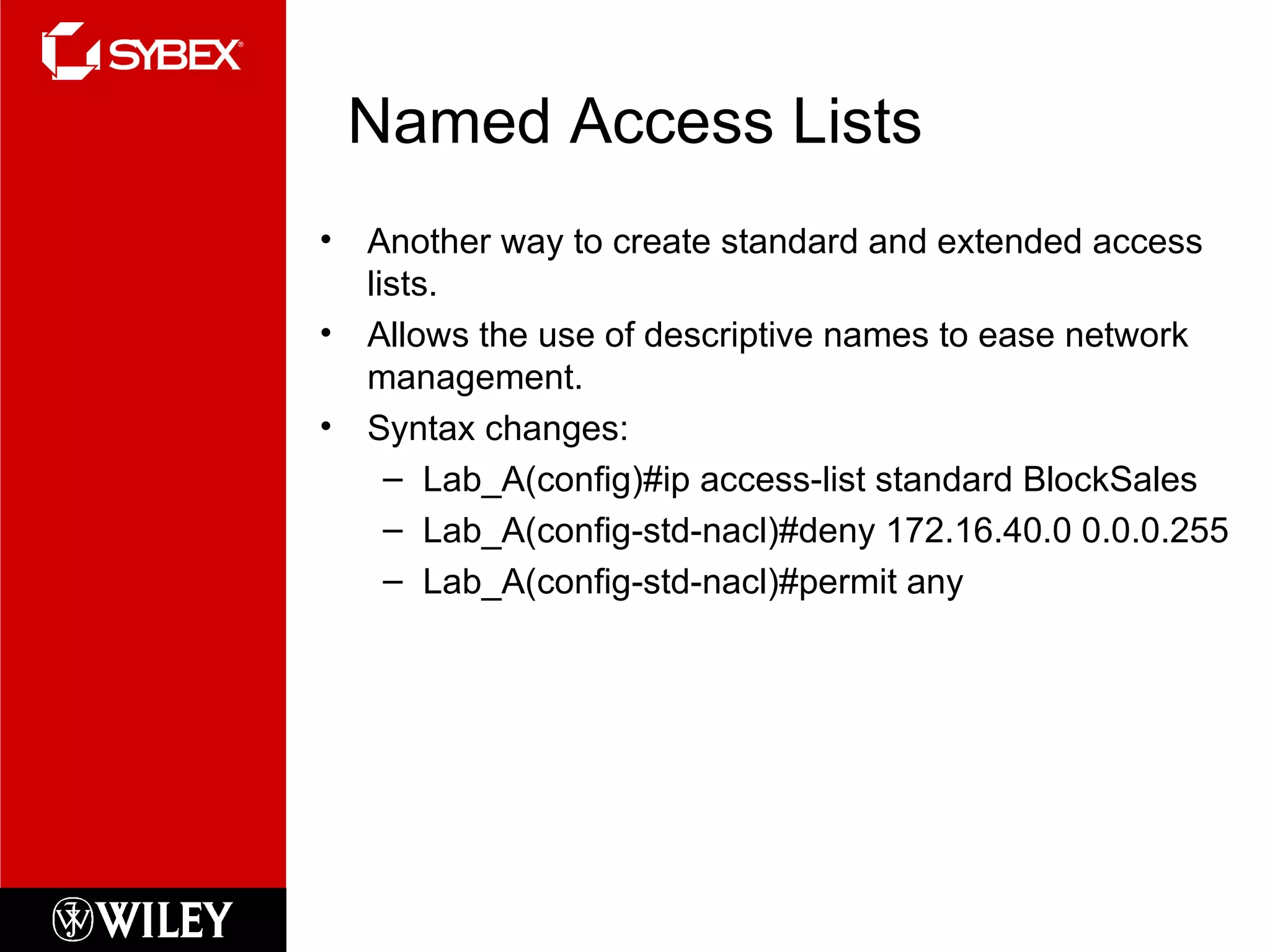 SYBEX®

Named Access Lists

• Another way to create standard and extended access lists.
• Allows the use of descriptive names to ease network management.
• Syntax changes:
– Lab_A(config)#ip access-list standard BlockSales
– Lab_A(config-std-nacl)#deny 172.16.40.0 0.0.0.255
– Lab_A(config-std-nacl)#permit any

WILEY